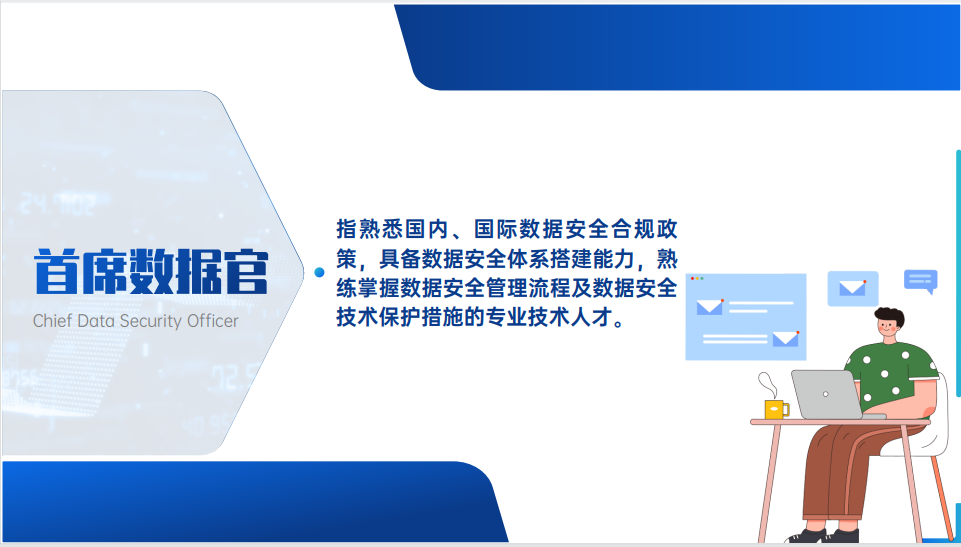 首席数据官

Chief Data Security Officer

指熟悉国内、国际数据安全合规政策，具备数据安全体系搭建能力，熟练掌握数据安全管理流程及数据安全技术保护措施的专业技术人才。